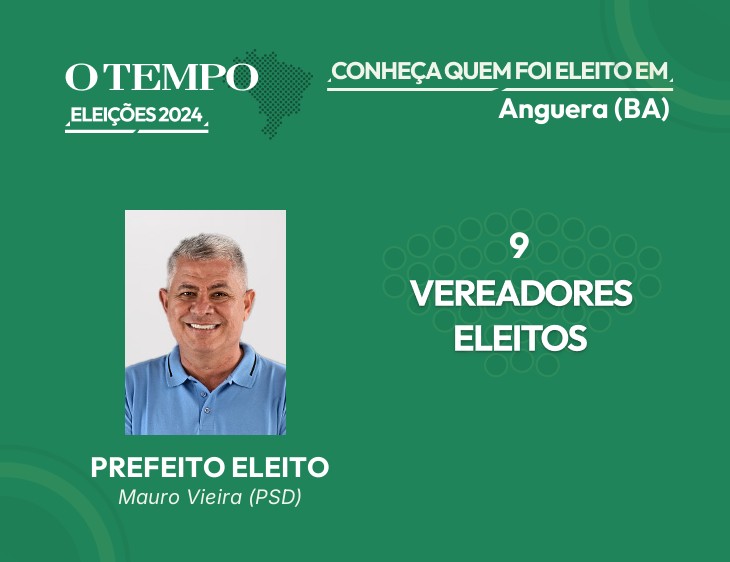 O TEMPO
ELEIÇÕES 2024

CONHEÇA QUEM FOI ELEITO EM
Anguera (BA)

9
VEREADORES
ELEITOS

PREFEITO ELEITO
Mauro Vieira (PSD)